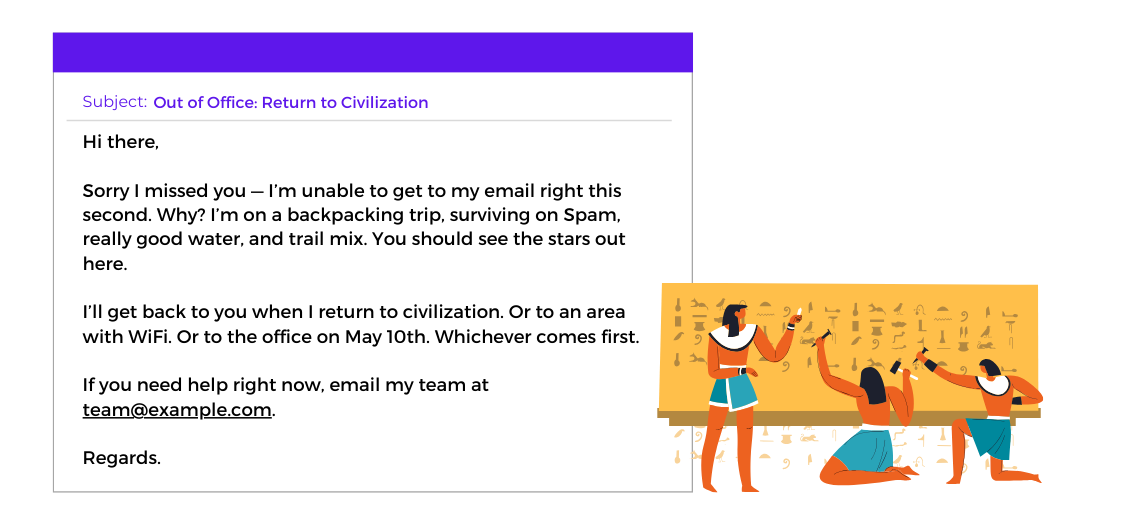 Subject: Out of Office: Return to Civilization

Hi there,

Sorry I missed you — I'm unable to get to my email right this second. Why? I'm on a backpacking trip, surviving on Spam, really good water, and trail mix. You should see the stars out here.

I'll get back to you when I return to civilization. Or to an area with WiFi. Or to the office on May 10th. Whichever comes first.

If you need help right now, email my team at team@example.com.

Regards.